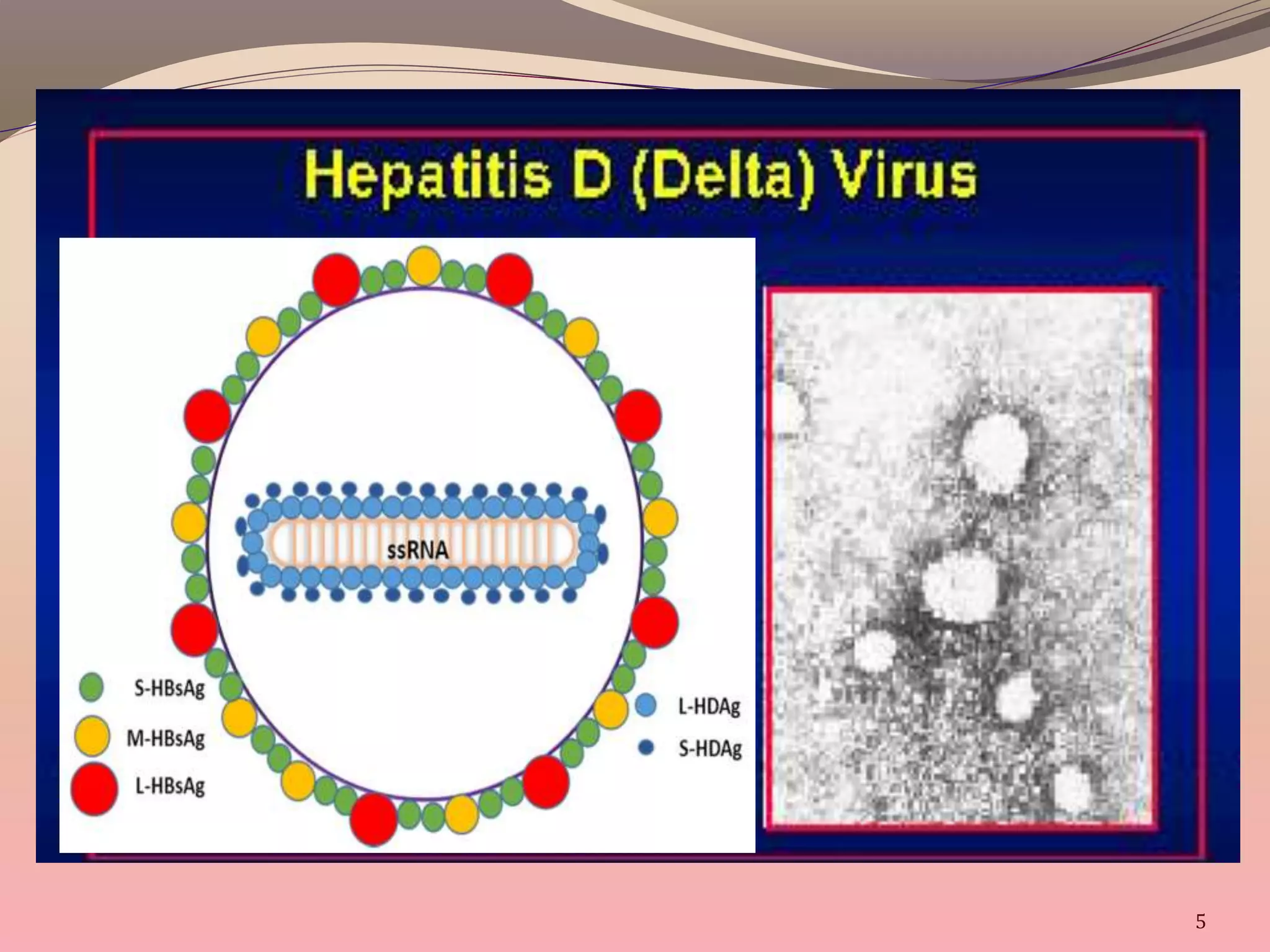 Hepatitis D (Delta) Virus

ssRNA

S-HBsAg

M-HBsAg

L-HBsAg

L-HDAg

S-HDAg

5